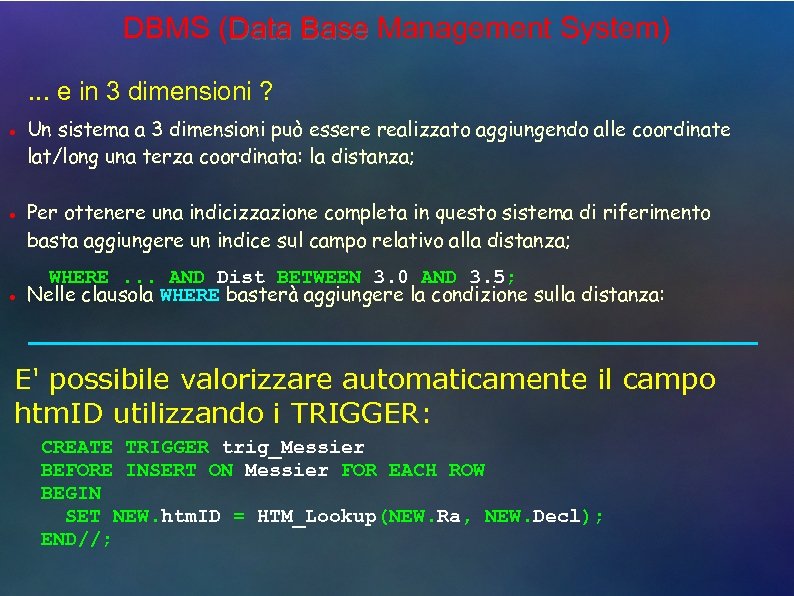 DBMS (Data Base Management System)

... e in 3 dimensioni ?

• Un sistema a 3 dimensioni può essere realizzato aggiungendo alle coordinate lat/long una terza coordinata: la distanza;

• Per ottenere una indicizzazione completa in questo sistema di riferimento basta aggiungere un indice sul campo relativo alla distanza;

WHERE ... AND Dist BETWEEN 3.0 AND 3.5;

• Nelle clausola WHERE basterà aggiungere la condizione sulla distanza:

E' possibile valorizzare automaticamente il campo htmID utilizzando i TRIGGER:

CREATE TRIGGER trig_Messier
BEFORE INSERT ON Messier FOR EACH ROW
BEGIN
SET NEW.htmID = HTM_Lookup(NEW.Ra, NEW.Decl);
END//;